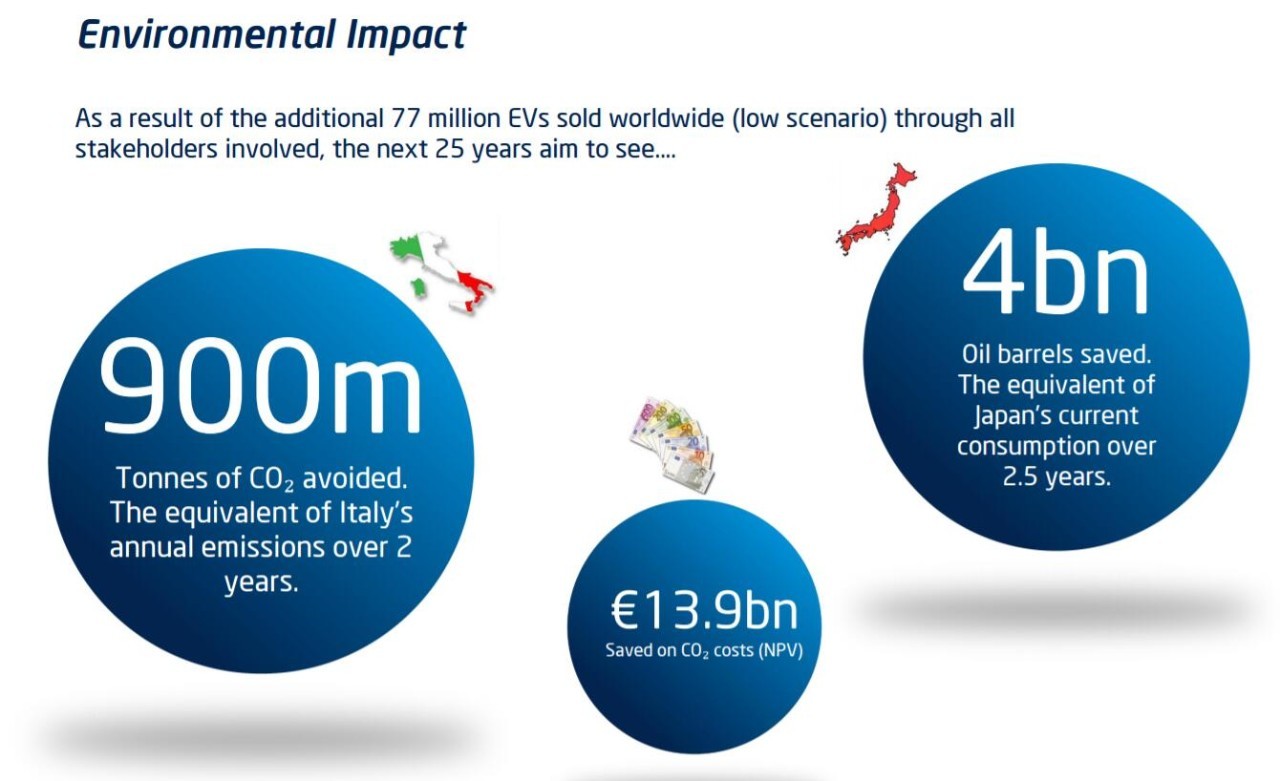 Environmental Impact

As a result of the additional 77 million EVs sold worldwide (low scenario) through all stakeholders involved, the next 25 years aim to see....

900m

Tonnes of $CO_2$ avoided. The equivalent of Italy's annual emissions over 2 years.

€13.9bn

Saved on $CO_2$ costs (NPV)

4bn

Oil barrels saved. The equivalent of Japan's current consumption over 2.5 years.